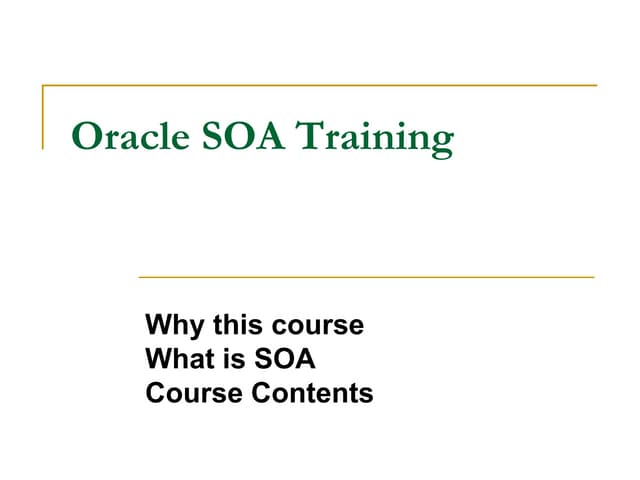 Oracle SOA Training

Why this course
What is SOA
Course Contents